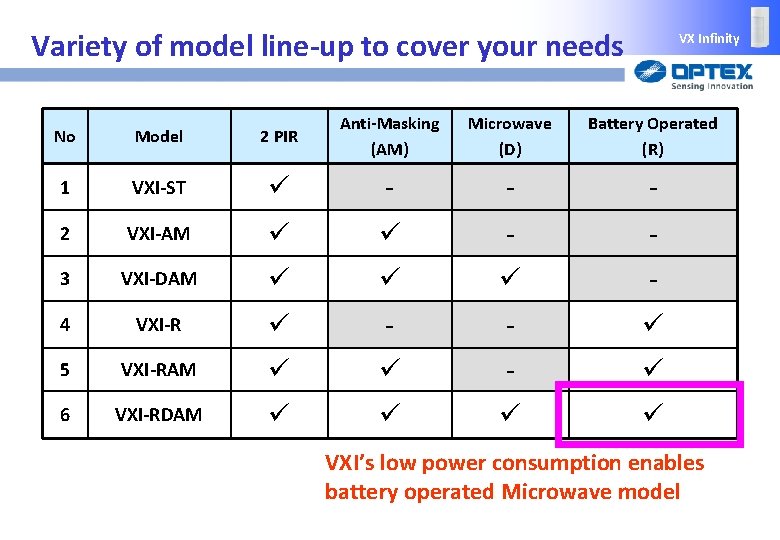 Variety of model line-up to cover your needs

VX Infinity

OPTEX
Sensing Innovation

| No | Model | 2 PIR | Anti-Masking (AM) | Microwave (D) | Battery Operated (R) |
|---|---|---|---|---|---|
| 1 | VXI-ST | ✓ | - | - | - |
| 2 | VXI-AM | ✓ | ✓ | - | - |
| 3 | VXI-DAM | ✓ | ✓ | ✓ | - |
| 4 | VXI-R | ✓ | - | - | ✓ |
| 5 | VXI-RAM | ✓ | ✓ | - | ✓ |
| 6 | VXI-RDAM | ✓ | ✓ | ✓ | ✓ |

VXI's low power consumption enables battery operated Microwave model